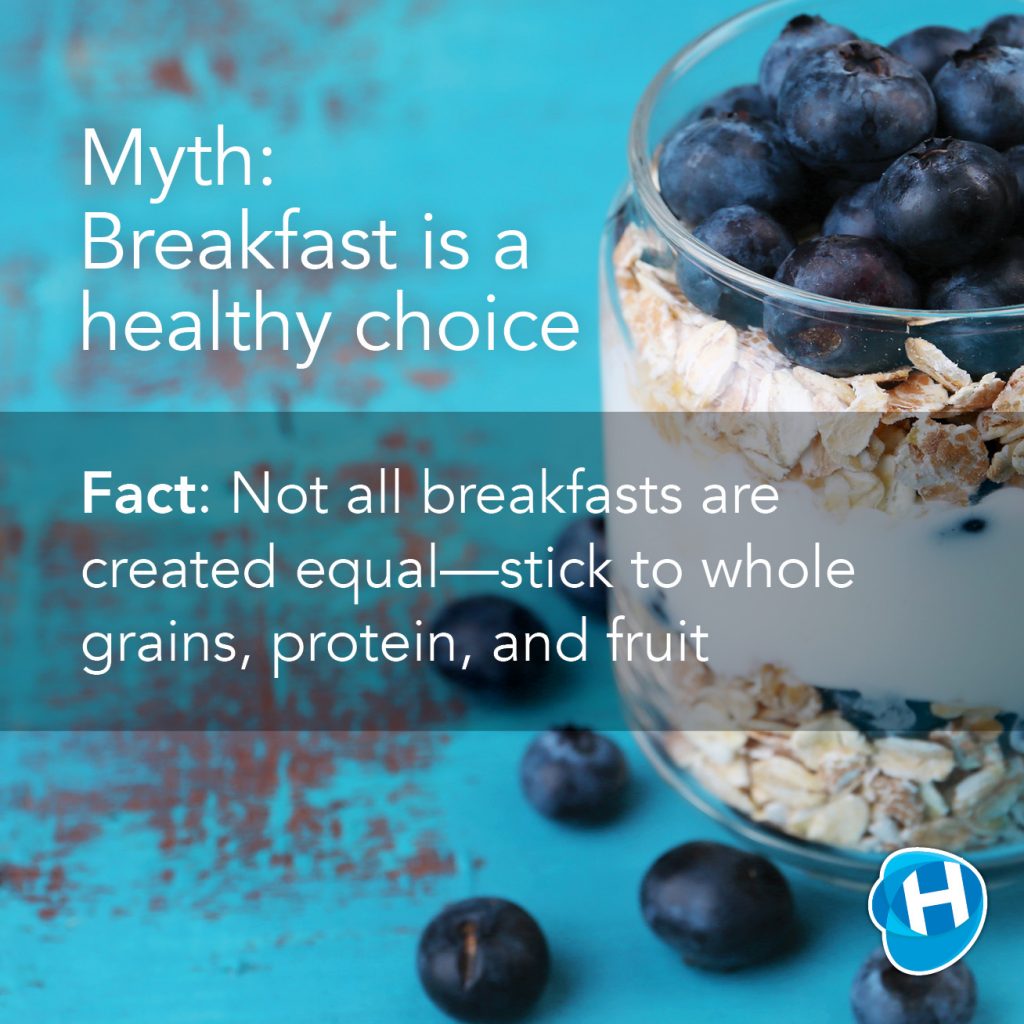 Myth:
Breakfast is a healthy choice

Fact: Not all breakfasts are created equal—stick to whole grains, protein, and fruit

H